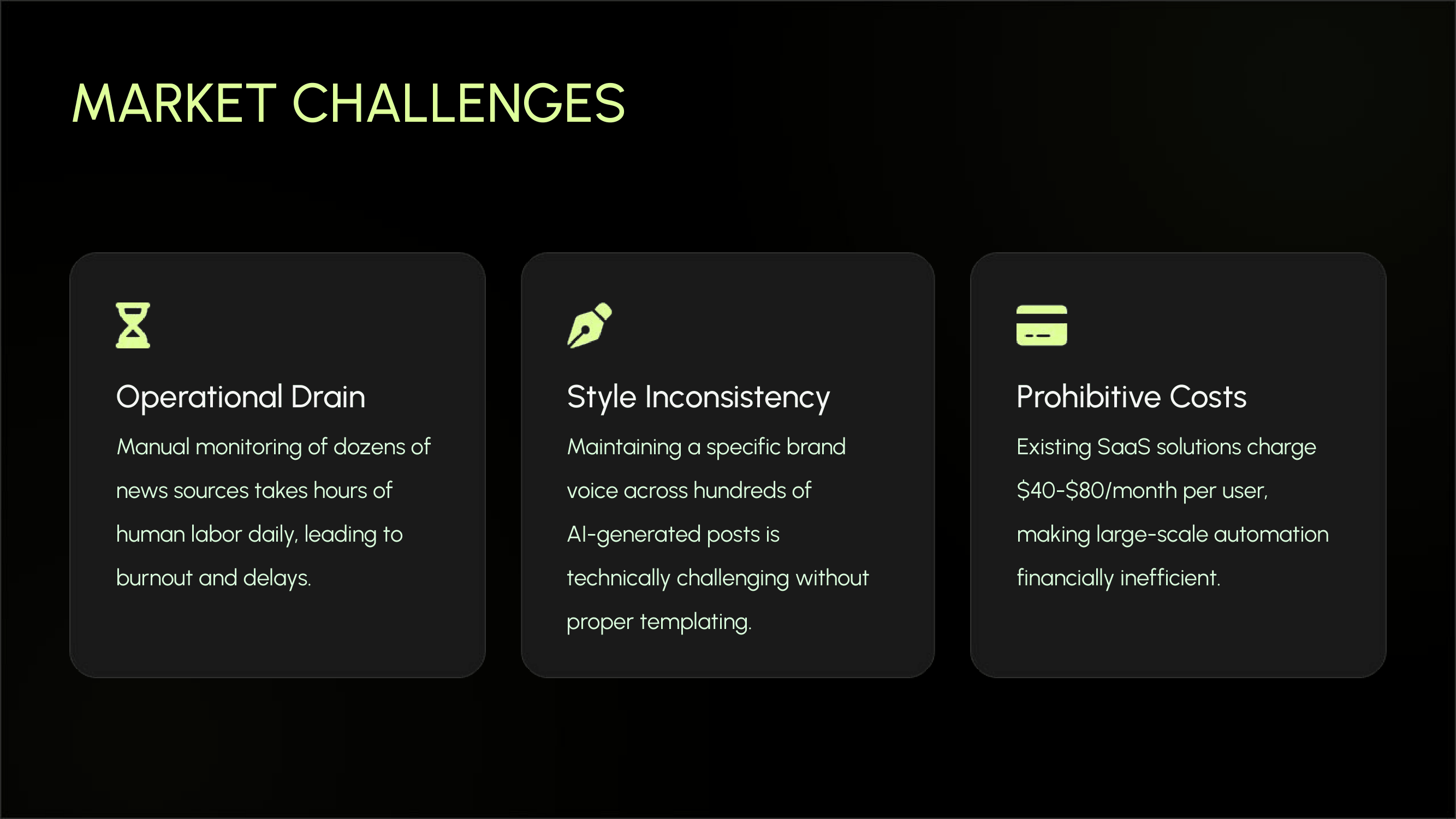 MARKET CHALLENGES

Operational Drain

Manual monitoring of dozens of news sources takes hours of human labor daily, leading to burnout and delays.

Style Inconsistency

Maintaining a specific brand voice across hundreds of AI-generated posts is technically challenging without proper templating.

Prohibitive Costs

Existing SaaS solutions charge \$40-\$80/month per user, making large-scale automation financially inefficient.